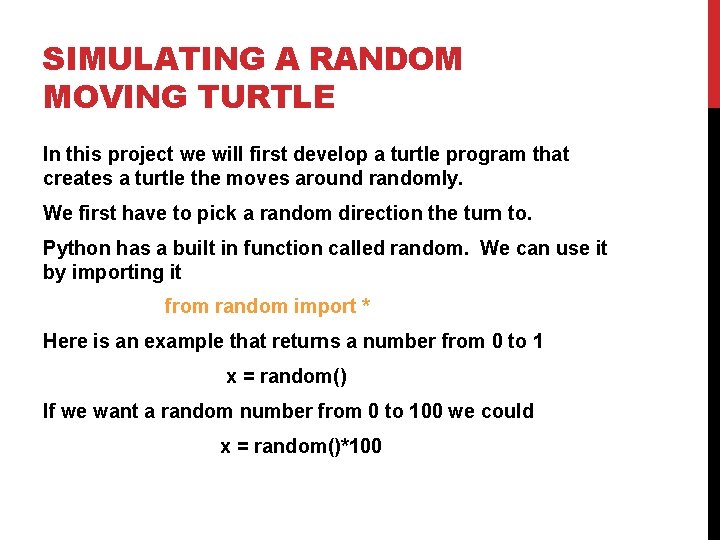 SIMULATING A RANDOM MOVING TURTLE

In this project we will first develop a turtle program that creates a turtle the moves around randomly.

We first have to pick a random direction the turn to.

Python has a built in function called random. We can use it by importing it

from random import *

Here is an example that returns a number from 0 to 1

x = random()

If we want a random number from 0 to 100 we could

x = random()*100